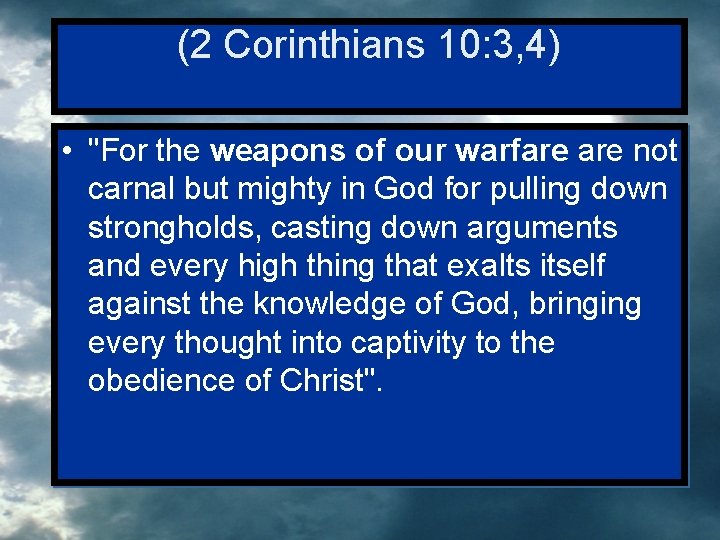 (2 Corinthians 10:3,4)

• "For the weapons of our warfare are not carnal but mighty in God for pulling down strongholds, casting down arguments and every high thing that exalts itself against the knowledge of God, bringing every thought into captivity to the obedience of Christ".